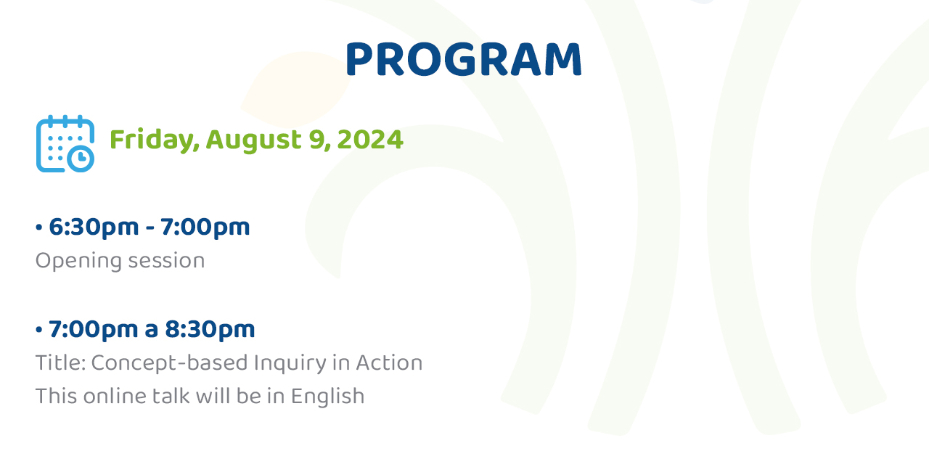 PROGRAM

Friday, August 9, 2024

• 6:30pm - 7:00pm
Opening session

• 7:00pm a 8:30pm
Title: Concept-based Inquiry in Action
This online talk will be in English